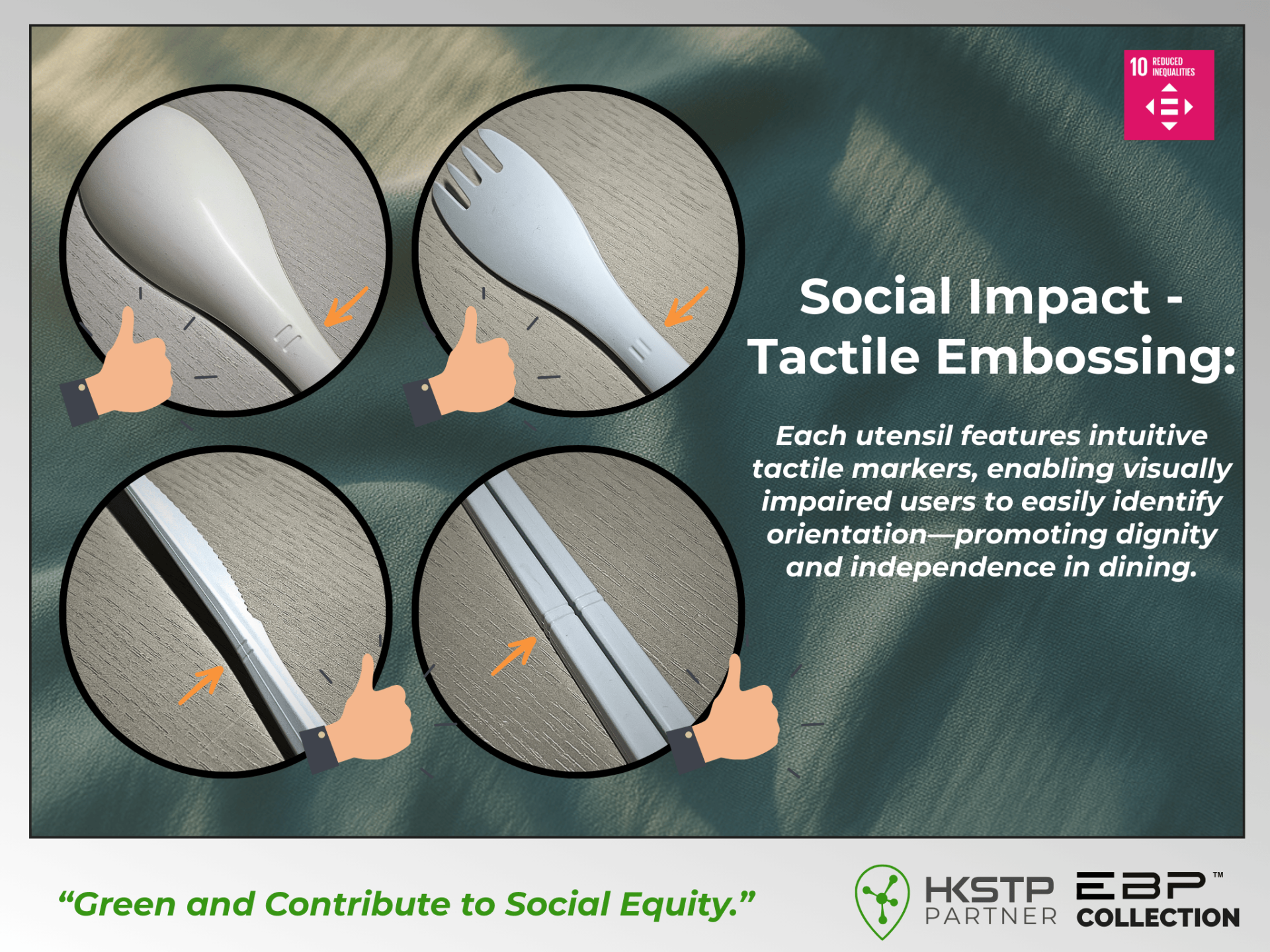 10 REDUCED INEQUALITIES

Social Impact - Tactile Embossing:

Each utensil features intuitive tactile markers, enabling visually impaired users to easily identify orientation—promoting dignity and independence in dining.

“Green and Contribute to Social Equity.”

HKSTP PARTNER

EBP™ COLLECTION